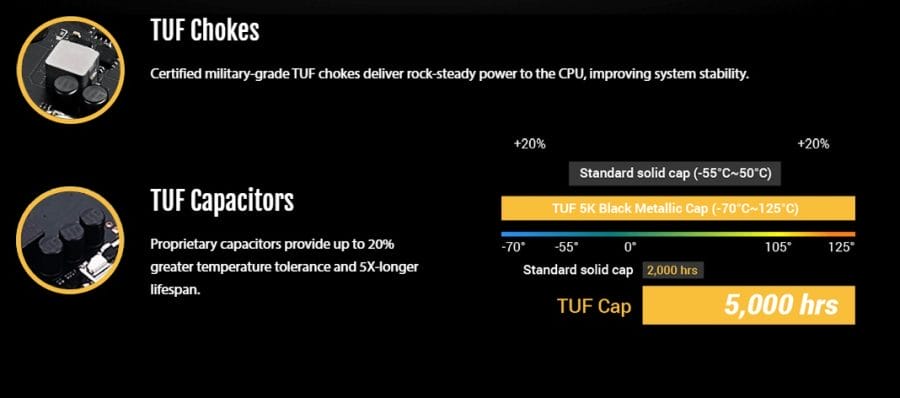 TUF Chokes

Certified military-grade TUF chokes deliver rock-steady power to the CPU, improving system stability.

TUF Capacitors

Proprietary capacitors provide up to 20% greater temperature tolerance and 5X-longer lifespan.

+20%

+20%

Standard solid cap (-55°C~50°C)

TUF 5K Black Metallic Cap (-70°C~125°C)

-70° -55° 0° 105° 125°

Standard solid cap 2,000 hrs

TUF Cap 5,000 hrs